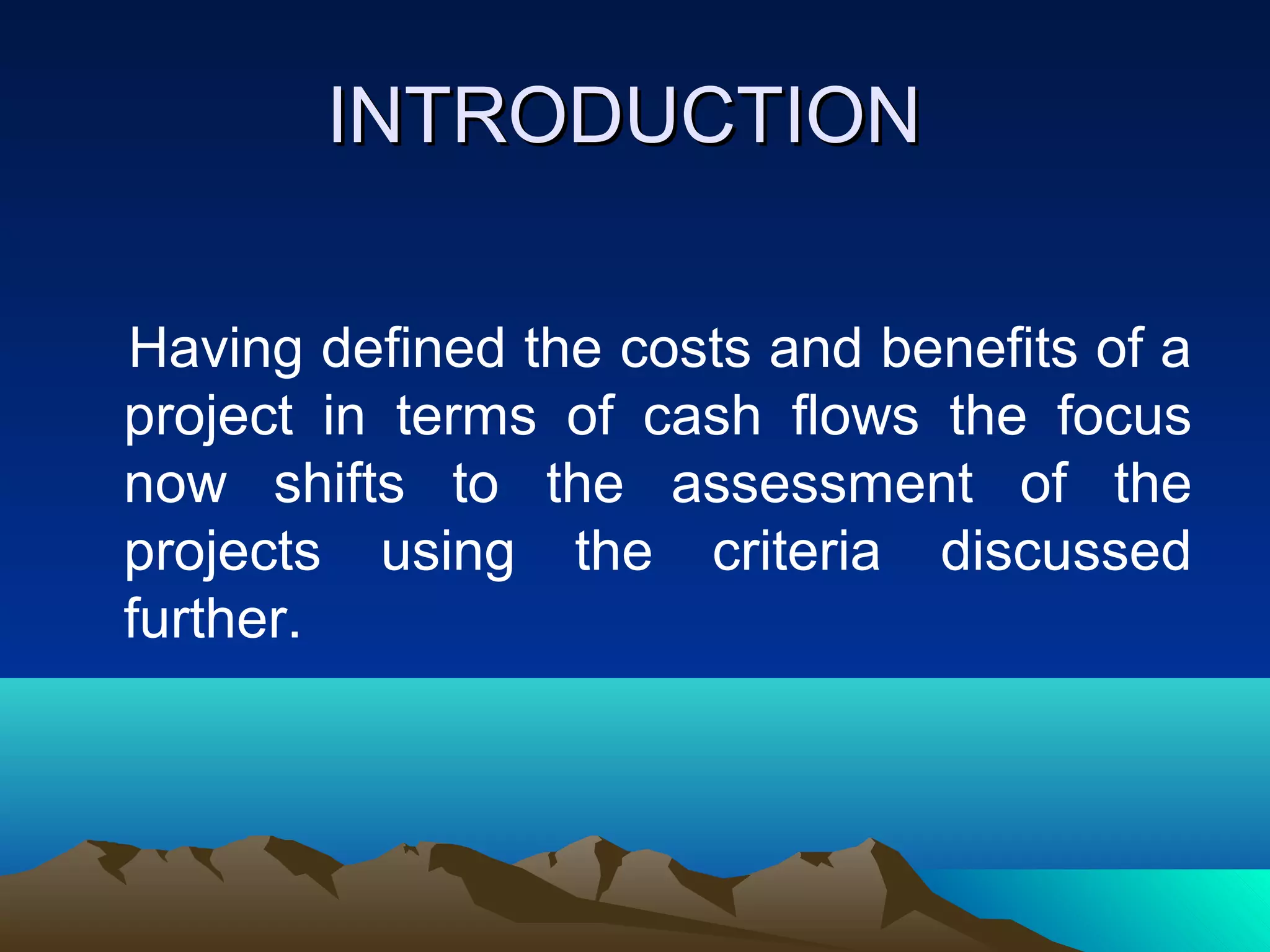 INTRODUCTION

Having defined the costs and benefits of a project in terms of cash flows the focus now shifts to the assessment of the projects using the criteria discussed further.